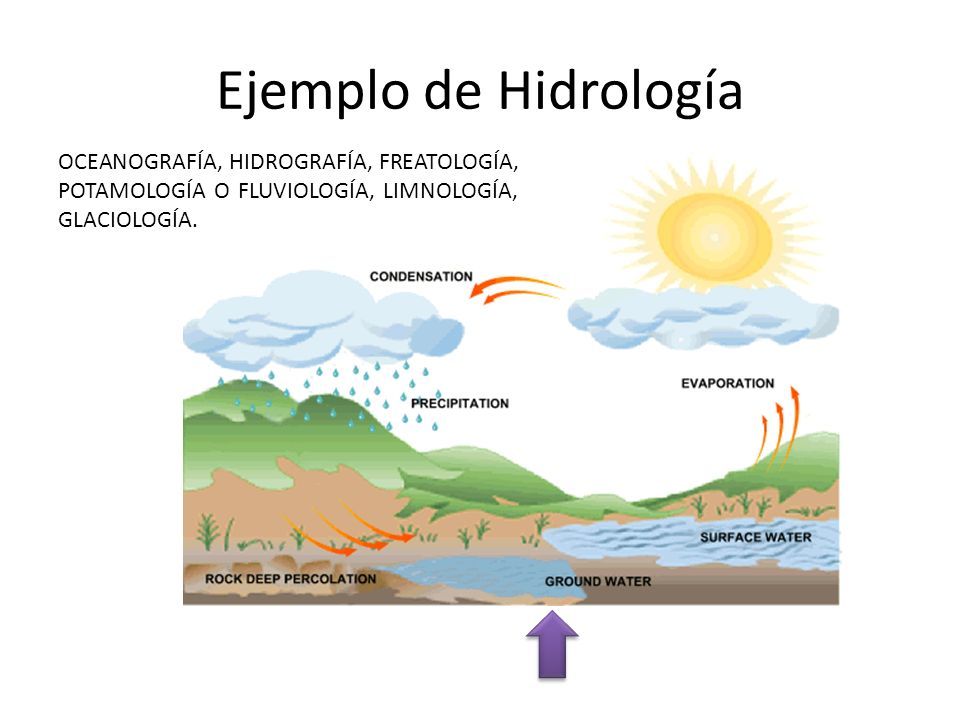 Ejemplo de Hidrología

OCEANOGRAFÍA, HIDROGRAFÍA, FREATOLOGÍA, POTAMOLOGÍA O FLUVIOLOGÍA, LIMNOLOGÍA, GLACIOLOGÍA.

CONDENSATION

EVAPORATION

PRECIPITATION

SURFACE WATER

ROCK DEEP PERCOLATION

GROUND WATER